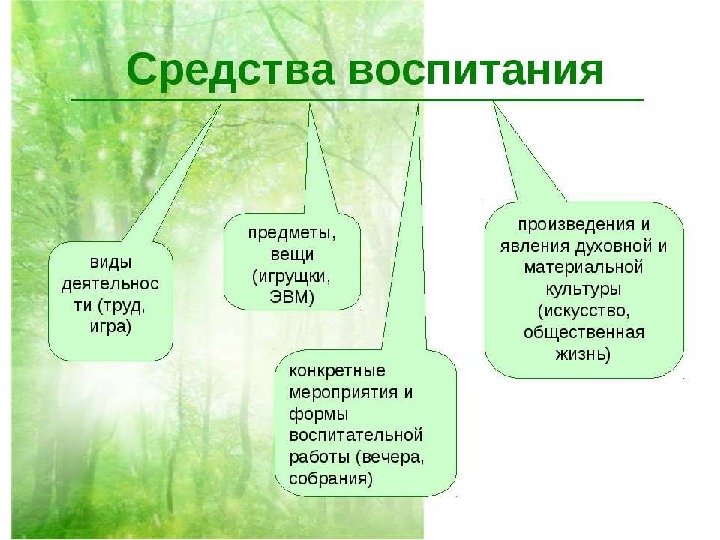 Средства воспитания

виды деятельности (труд, игра)

предметы, вещи (игрущки, ЭВМ)

конкретные мероприятия и формы воспитательной работы (вечера, собрания)

произведения и явления духовной и материальной культуры (искусство, общественная жизнь)